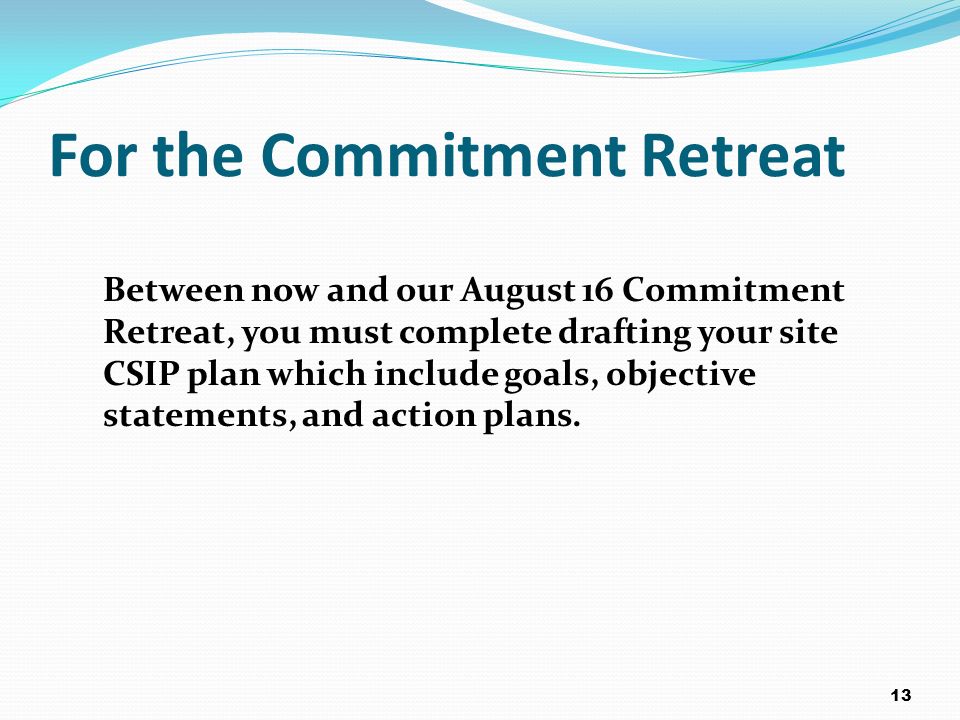 For the Commitment Retreat

Between now and our August 16 Commitment Retreat, you must complete drafting your site CSIP plan which include goals, objective statements, and action plans.

13